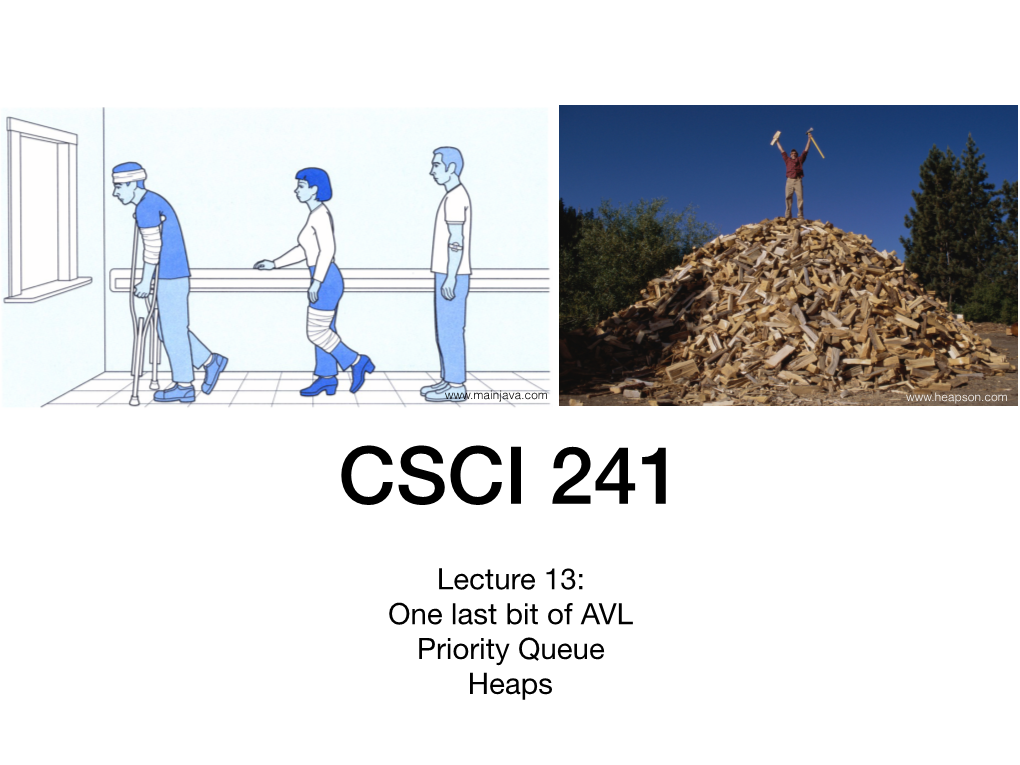 www.mainjava.com

www.heapson.com

CSCI 241

Lecture 13:
One last bit of AVL
Priority Queue
Heaps